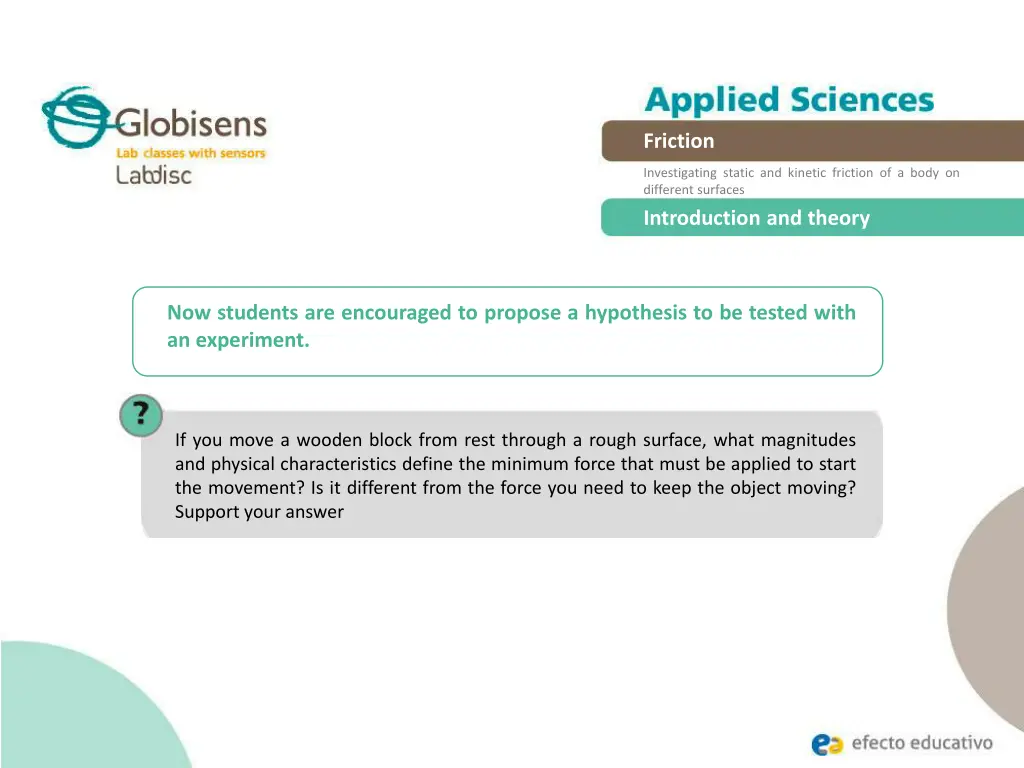 Globisens
Lab classes with sensors
Labdisc

Applied Sciences

Friction

Investigating static and kinetic friction of a body on different surfaces

Introduction and theory

Now students are encouraged to propose a hypothesis to be tested with an experiment.

?

If you move a wooden block from rest through a rough surface, what magnitudes and physical characteristics define the minimum force that must be applied to start the movement? Is it different from the force you need to keep the object moving? Support your answer

efecto educativo